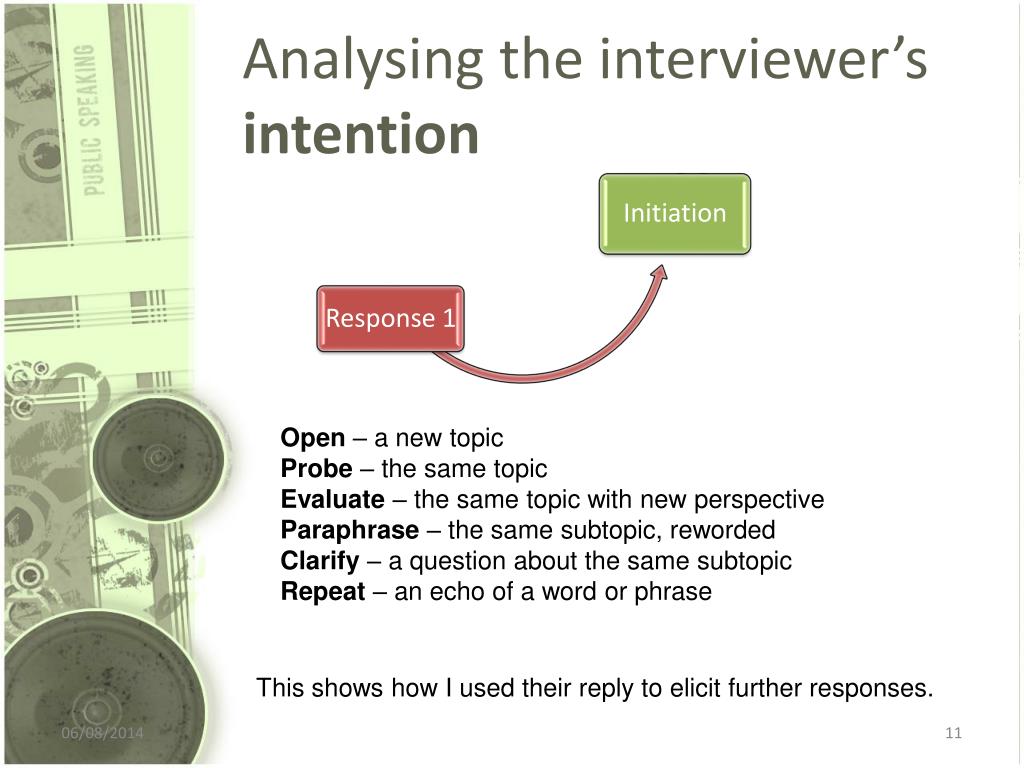 PUBLIC SPEAKING

Analysing the interviewer's **intention**

Initiation

Response 1

**Open** – a new topic
**Probe** – the same topic
**Evaluate** – the same topic with new perspective
**Paraphrase** – the same subtopic, reworded
**Clarify** – a question about the same subtopic
**Repeat** – an echo of a word or phrase

This shows how I used their reply to elicit further responses.

06/08/2014

11